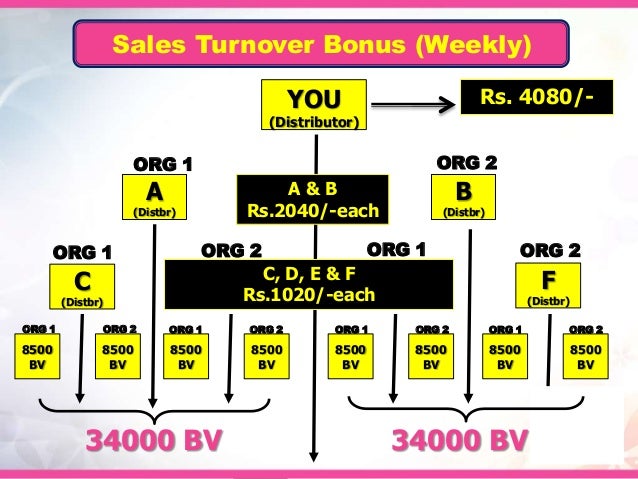 Sales Turnover Bonus (Weekly)

YOU
(Distributor)

Rs. 4080/-

ORG 1
A
(Distbr)

A & B
Rs.2040/-each

ORG 2
B
(Distbr)

ORG 1
C
(Distbr)

ORG 2

C, D, E & F
Rs.1020/-each

ORG 1

ORG 2
F
(Distbr)

ORG 1
8500
BV

ORG 2
8500
BV

ORG 1
8500
BV

ORG 2
8500
BV

ORG 1
8500
BV

ORG 2
8500
BV

ORG 1
8500
BV

ORG 2
8500
BV

34000 BV

34000 BV